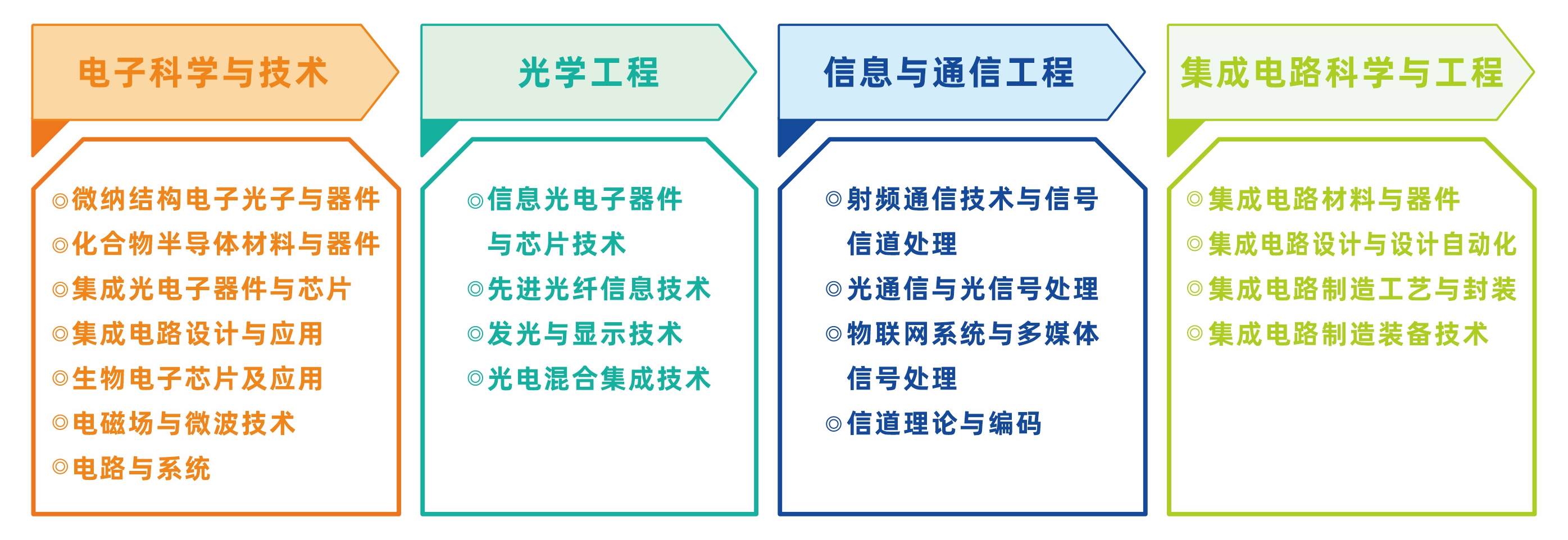 电子科学与技术

◎微纳结构电子光子与器件
◎化合物半导体材料与器件
◎集成光电子器件与芯片
◎集成电路设计与应用
◎生物电子芯片及应用
◎电磁场与微波技术
◎电路与系统

光学工程

◎信息光电子器件与芯片技术
◎先进光纤信息技术
◎发光与显示技术
◎光电混合集成技术

信息与通信工程

◎射频通信技术与信号信道处理
◎光通信与光信号处理
◎物联网系统与多媒体信号处理
◎信道理论与编码

集成电路科学与工程

◎集成电路材料与器件
◎集成电路设计与设计自动化
◎集成电路制造工艺与封装
◎集成电路制造装备技术